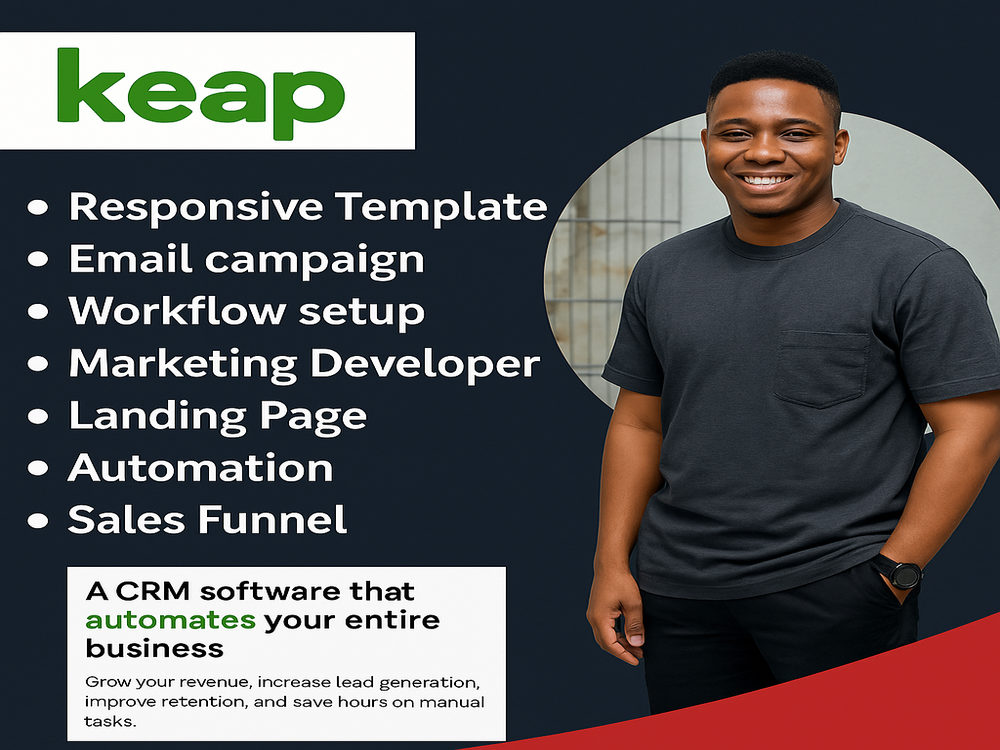 keap

• Responsive Template
• Email campaign
• Workflow setup
• Marketing Developer
• Landing Page
• Automation
• Sales Funnel

A CRM software that automates your entire business

Grow your revenue, increase lead generation, improve retention, and save hours on manual tasks.